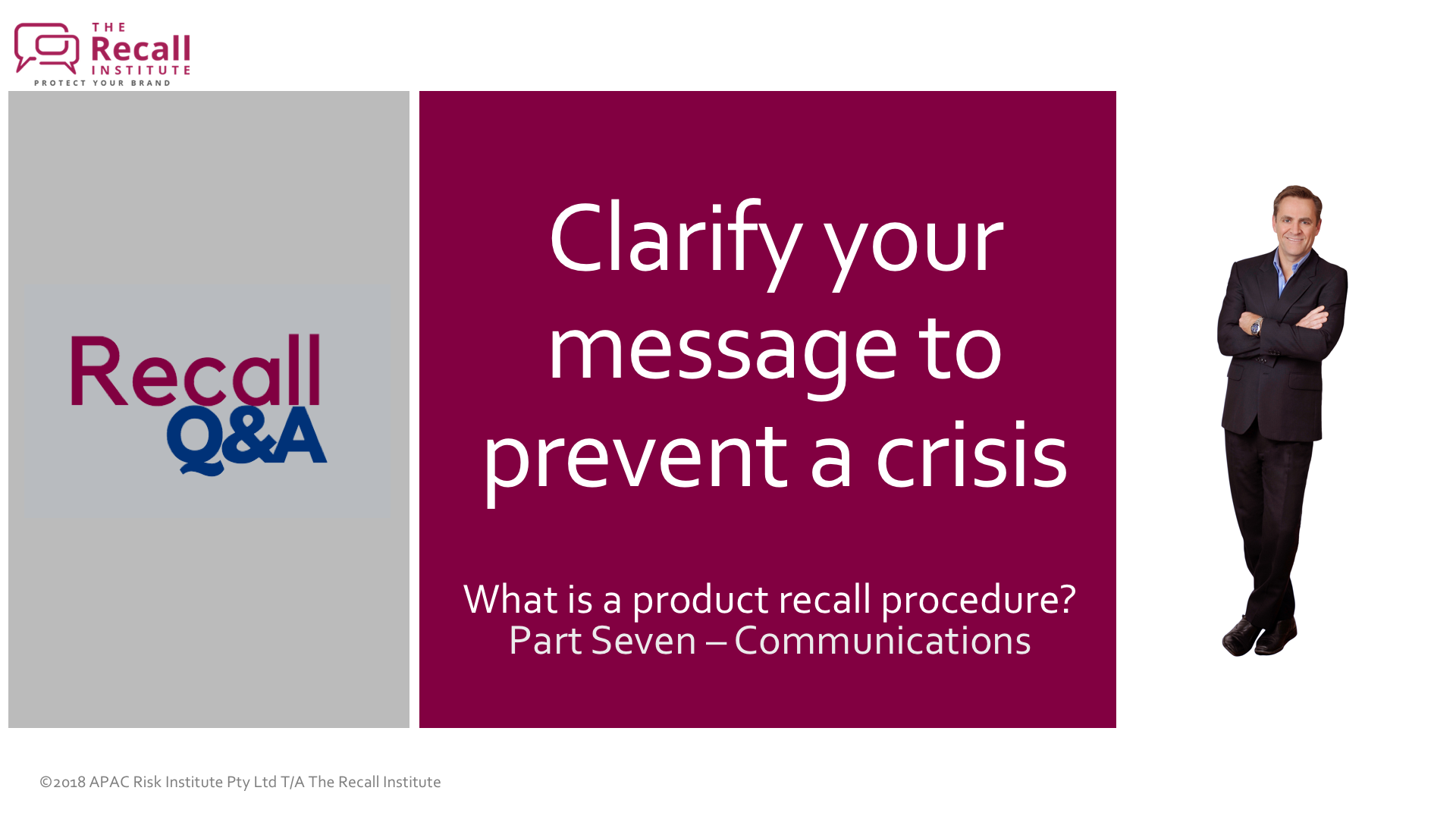 THE
Recall
INSTITUTE
PROTECT YOUR BRAND

Recall
Q&A

Clarify your message to prevent a crisis

What is a product recall procedure?
Part Seven – Communications

©2018 APAC Risk Institute Pty Ltd T/A The Recall Institute